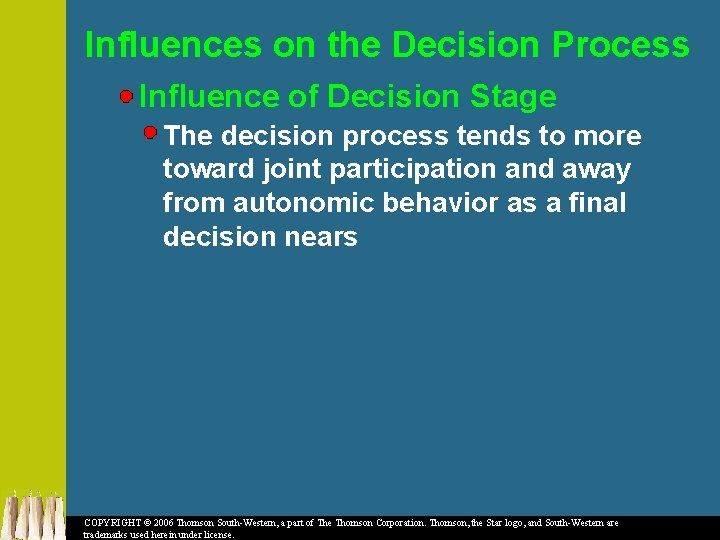 Influences on the Decision Process

Influence of Decision Stage

The decision process tends to more toward joint participation and away from autonomic behavior as a final decision nears

COPYRIGHT © 2006 Thomson South-Western, a part of The Thomson Corporation. Thomson, the Star logo, and South-Western are trademarks used herein under license.